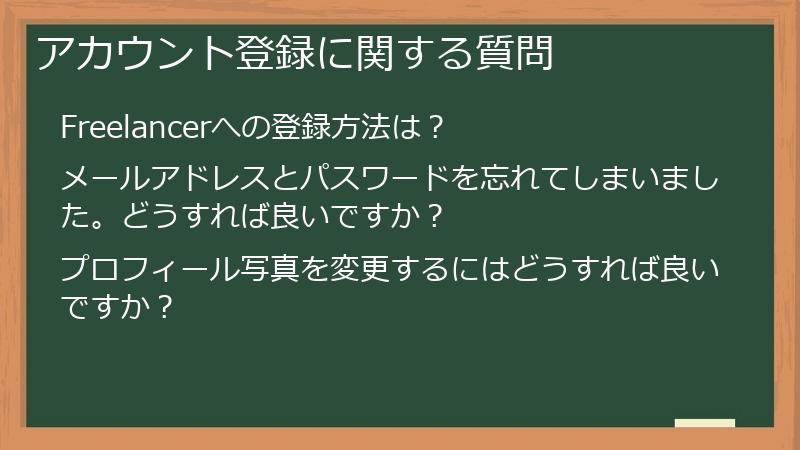 アカウント登録に関する質問

Freelancerへの登録方法は？

メールアドレスとパスワードを忘れてしまいました。どうすれば良いですか？

プロフィール写真を変更するにはどうすれば良いですか？